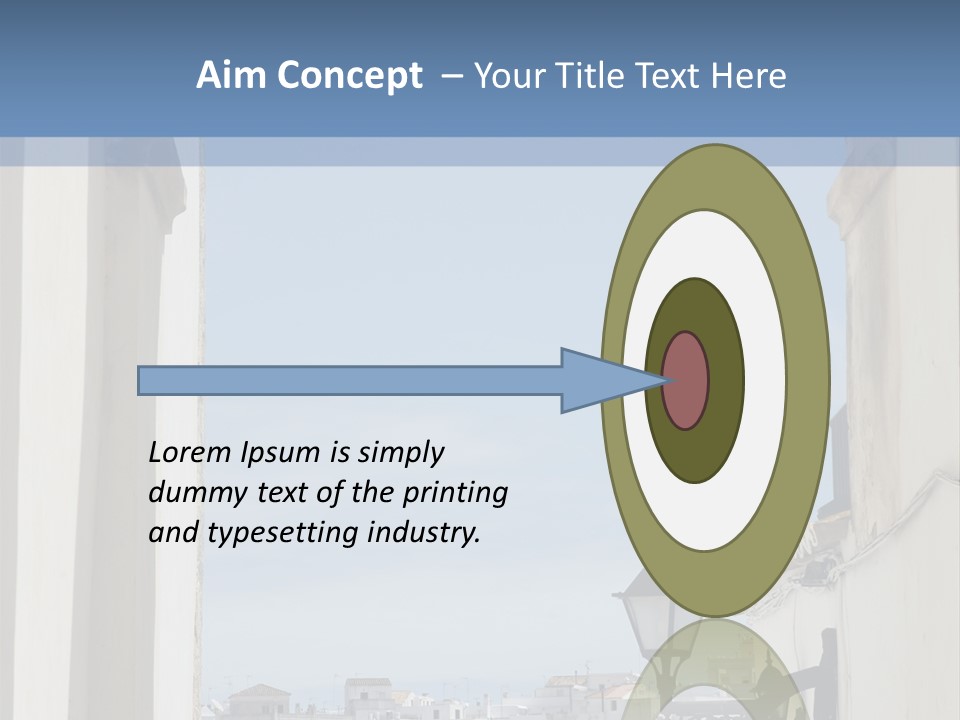 Aim Concept – Your Title Text Here

Lorem Ipsum is simply dummy text of the printing and typesetting industry.